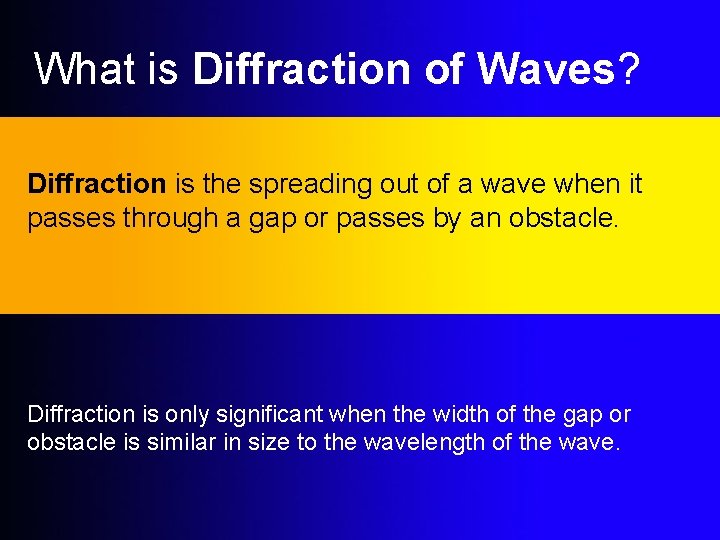 What is Diffraction of Waves?

Diffraction is the spreading out of a wave when it passes through a gap or passes by an obstacle.

Diffraction is only significant when the width of the gap or obstacle is similar in size to the wavelength of the wave.